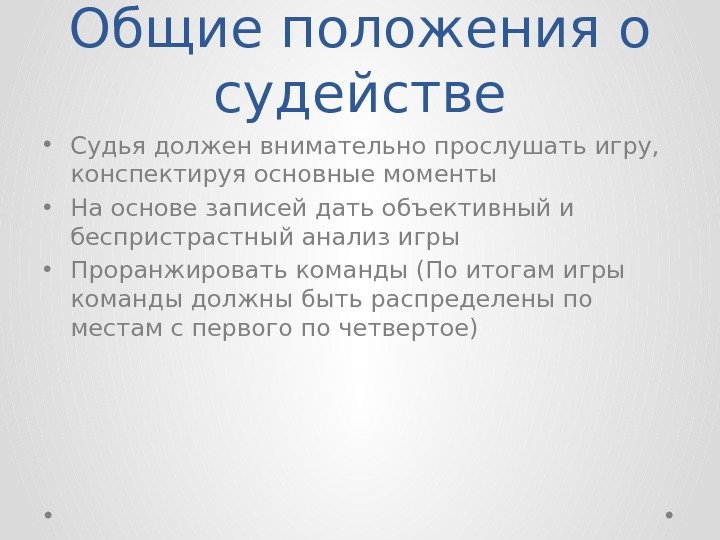 Общие положения о судействе

• Судья должен внимательно прослушать игру, конспектируя основные моменты
• На основе записей дать объективный и беспристрастный анализ игры
• Проранжировать команды (По итогам игры команды должны быть распределены по местам с первого по четвертое)